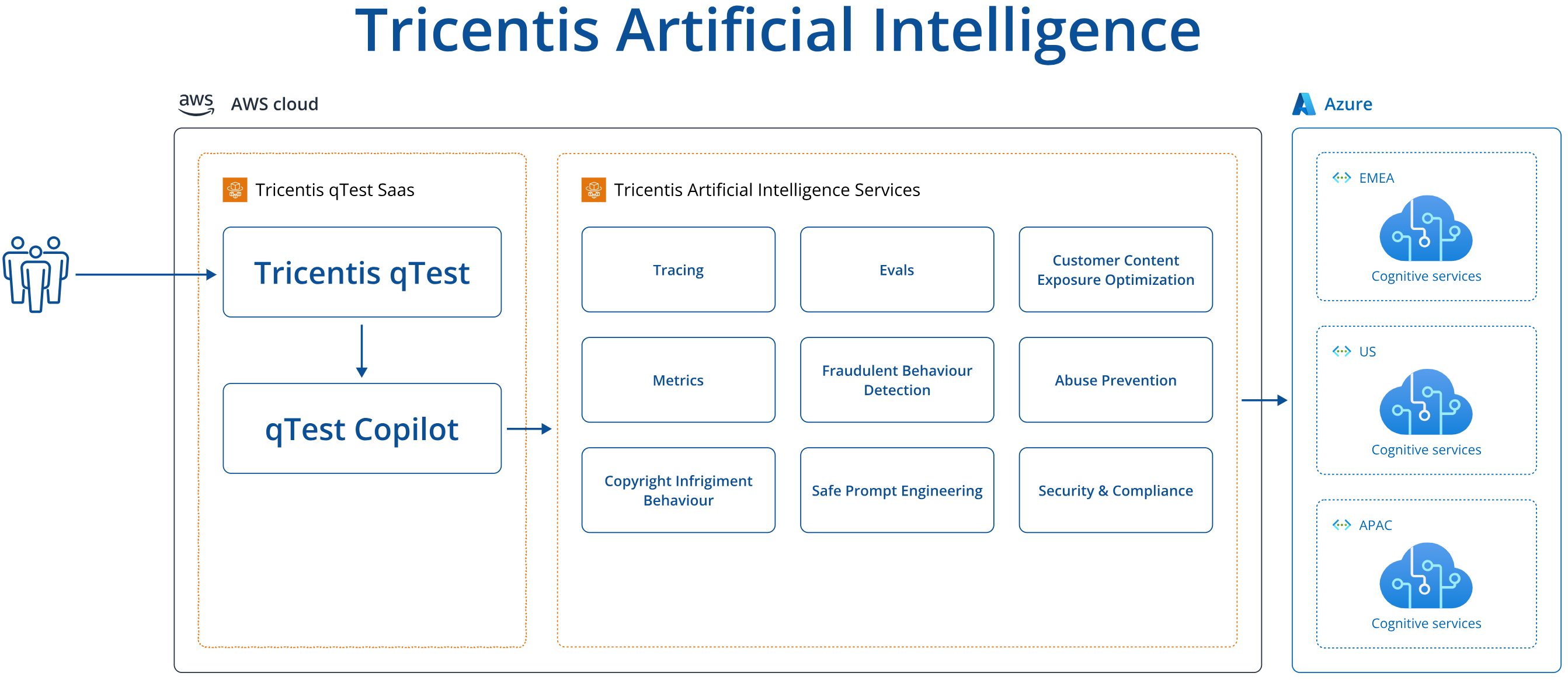 Tricentis Artificial Intelligence

aws AWS cloud

Tricentis qTest Saas

Tricentis qTest

qTest Copilot

Tricentis Artificial Intelligence Services

Tracing

Evals

Customer Content Exposure Optimization

Metrics

Fraudulent Behaviour Detection

Abuse Prevention

Copyright Infrigiment Behaviour

Safe Prompt Engineering

Security & Compliance

Azure

EMEA

Cognitive services

US

Cognitive services

APAC

Cognitive services